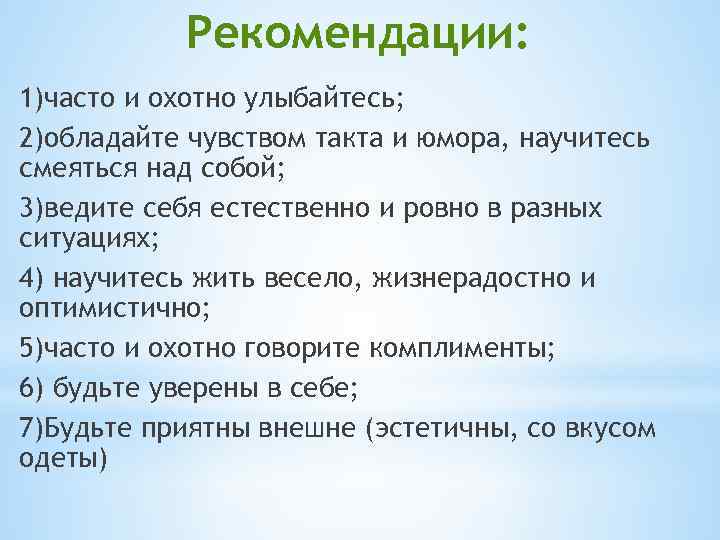 Рекомендации:

1)часто и охотно улыбайтесь;

2)обладайте чувством такта и юмора, научитесь смеяться над собой;

3)ведите себя естественно и ровно в разных ситуациях;

4) научитесь жить весело, жизнерадостно и оптимистично;

5)часто и охотно говорите комплименты;

6) будьте уверены в себе;

7)Будьте приятны внешне (эстетичны, со вкусом одеты)